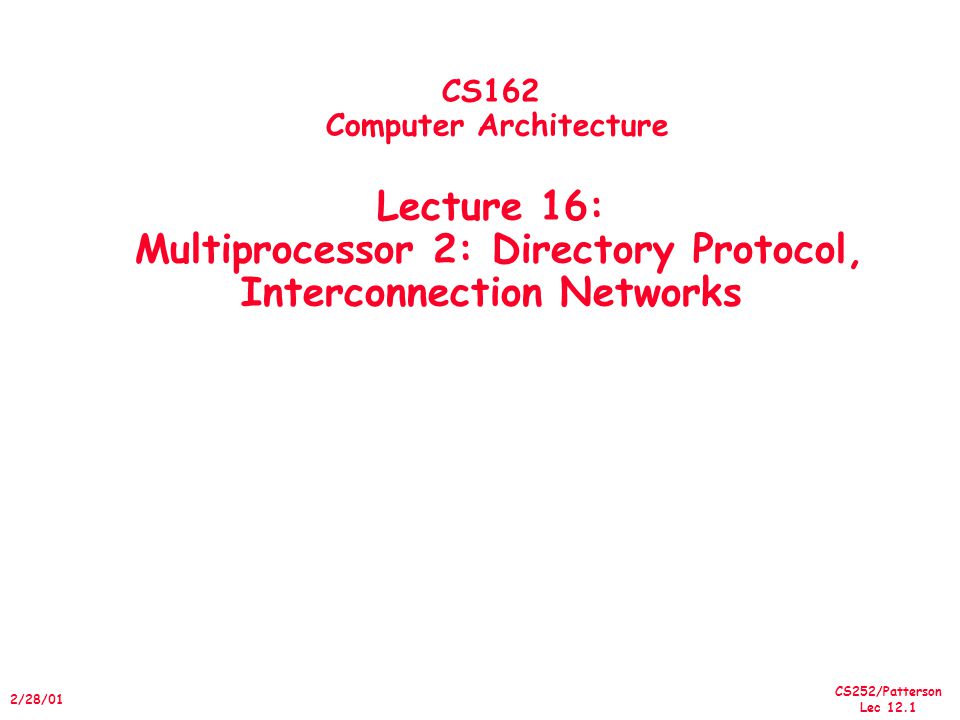 CS162
Computer Architecture

Lecture 16:
Multiprocessor 2: Directory Protocol, Interconnection Networks

2/28/01

CS252/Patterson
Lec 12.1